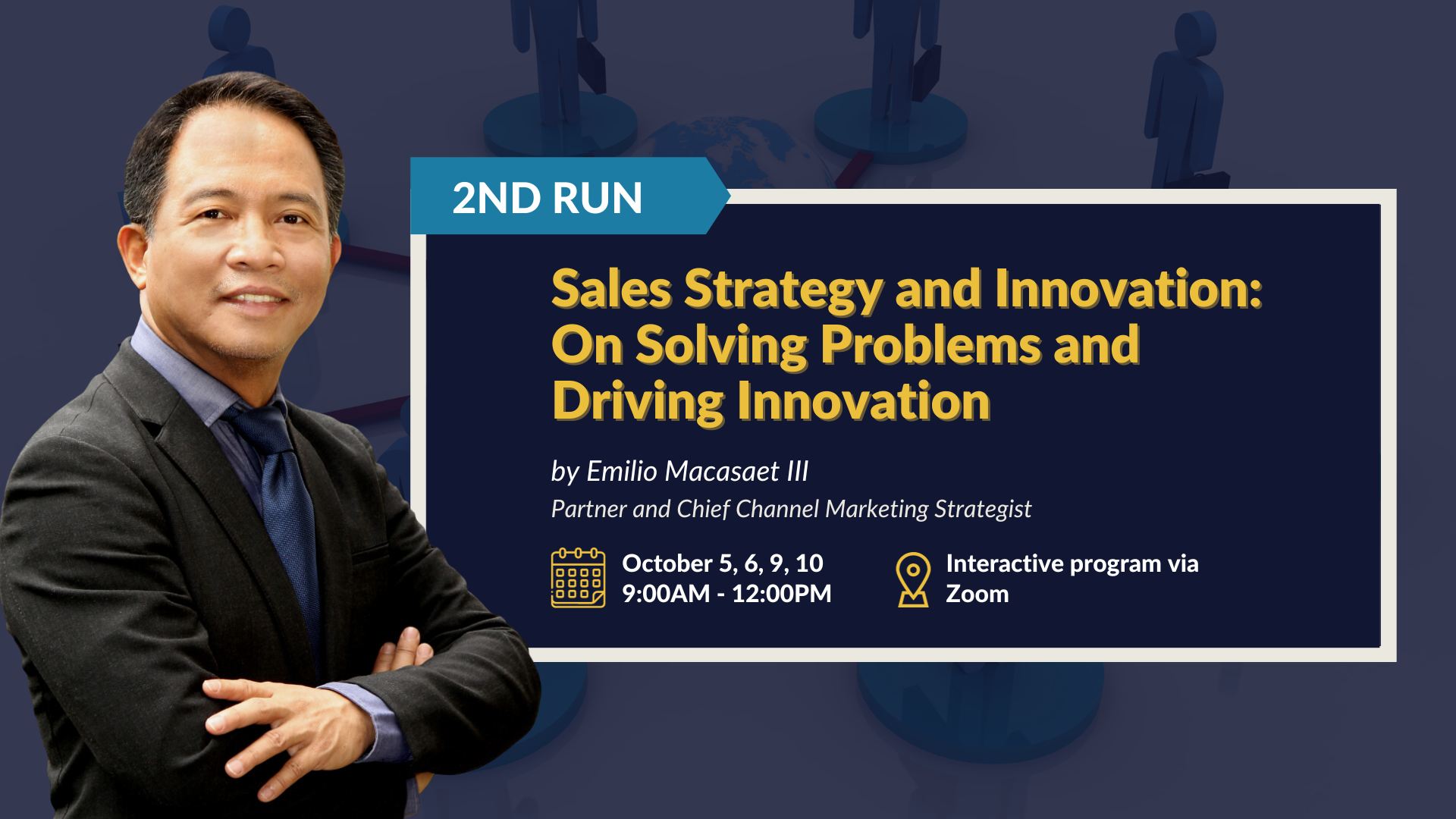 2ND RUN

Sales Strategy and Innovation: On Solving Problems and Driving Innovation

by Emilio Macasaet III
Partner and Chief Channel Marketing Strategist

October 5, 6, 9, 10
9:00AM - 12:00PM

Interactive program via Zoom